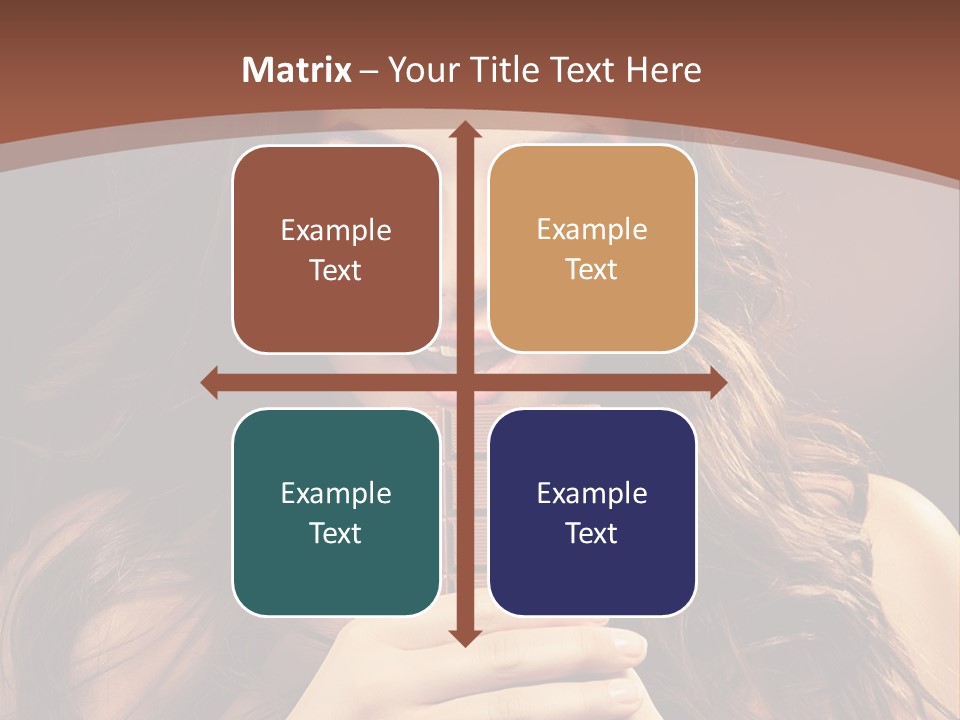 Matrix – Your Title Text Here

Example Text

Example Text

Example Text

Example Text